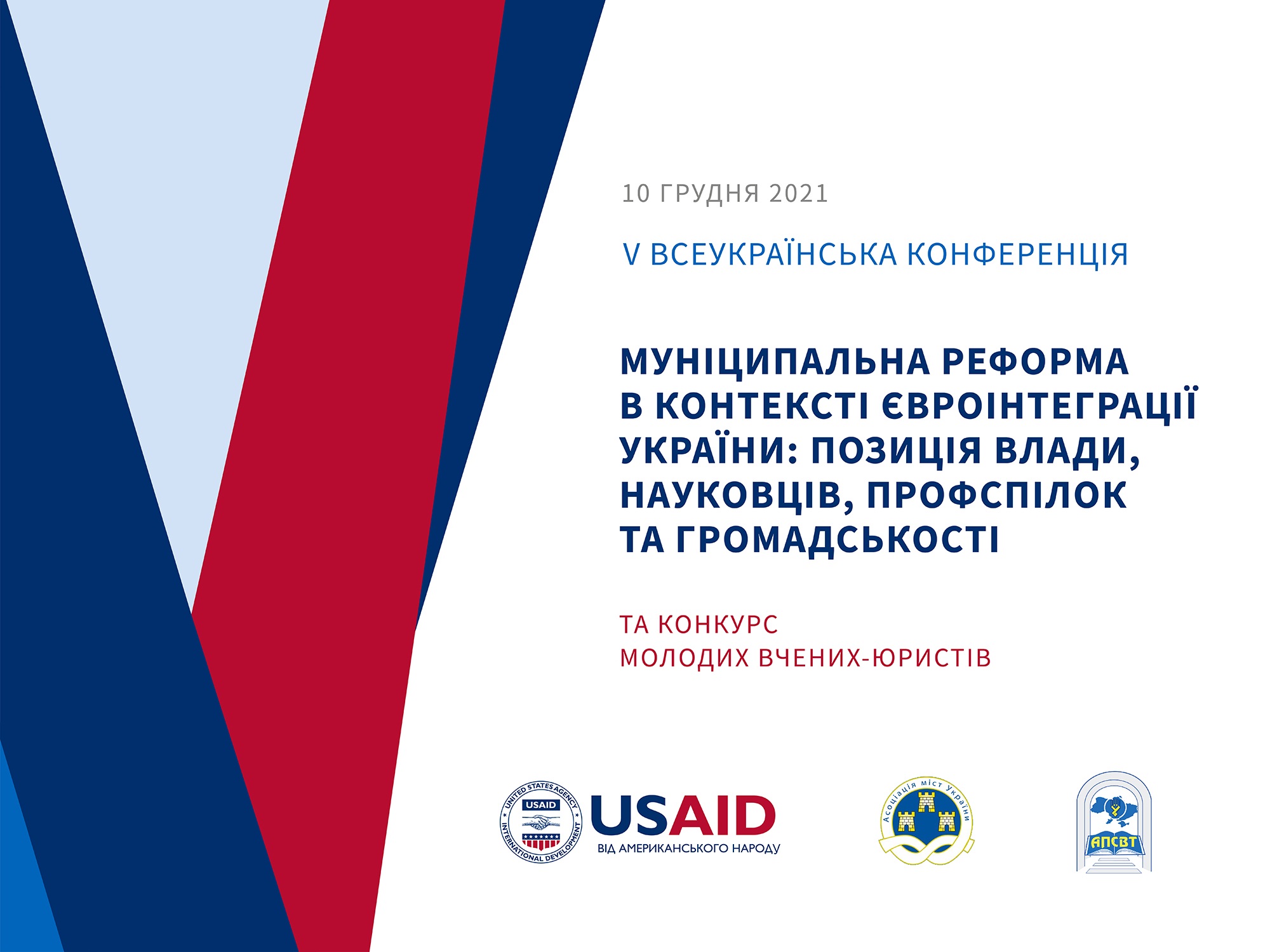 10 ГРУДНЯ 2021

V ВСЕУКРАЇНСЬКА КОНФЕРЕНЦІЯ

МУНІЦИПАЛЬНА РЕФОРМА В КОНТЕКСТІ ЄВРОІНТЕГРАЦІЇ УКРАЇНИ: ПОЗИЦІЯ ВЛАДИ, НАУКОВЦІВ, ПРОФСПІЛОК ТА ГРОМАДСЬКОСТІ

ТА КОНКУРС МОЛОДИХ ВЧЕНИХ-ЮРИСТІВ

UNITED STATES AGENCY INTERNATIONAL DEVELOPMENT USAID

USAID
ВІД АМЕРИКАНСЬКОГО НАРОДУ

Асоціація міст України

АПСВТ